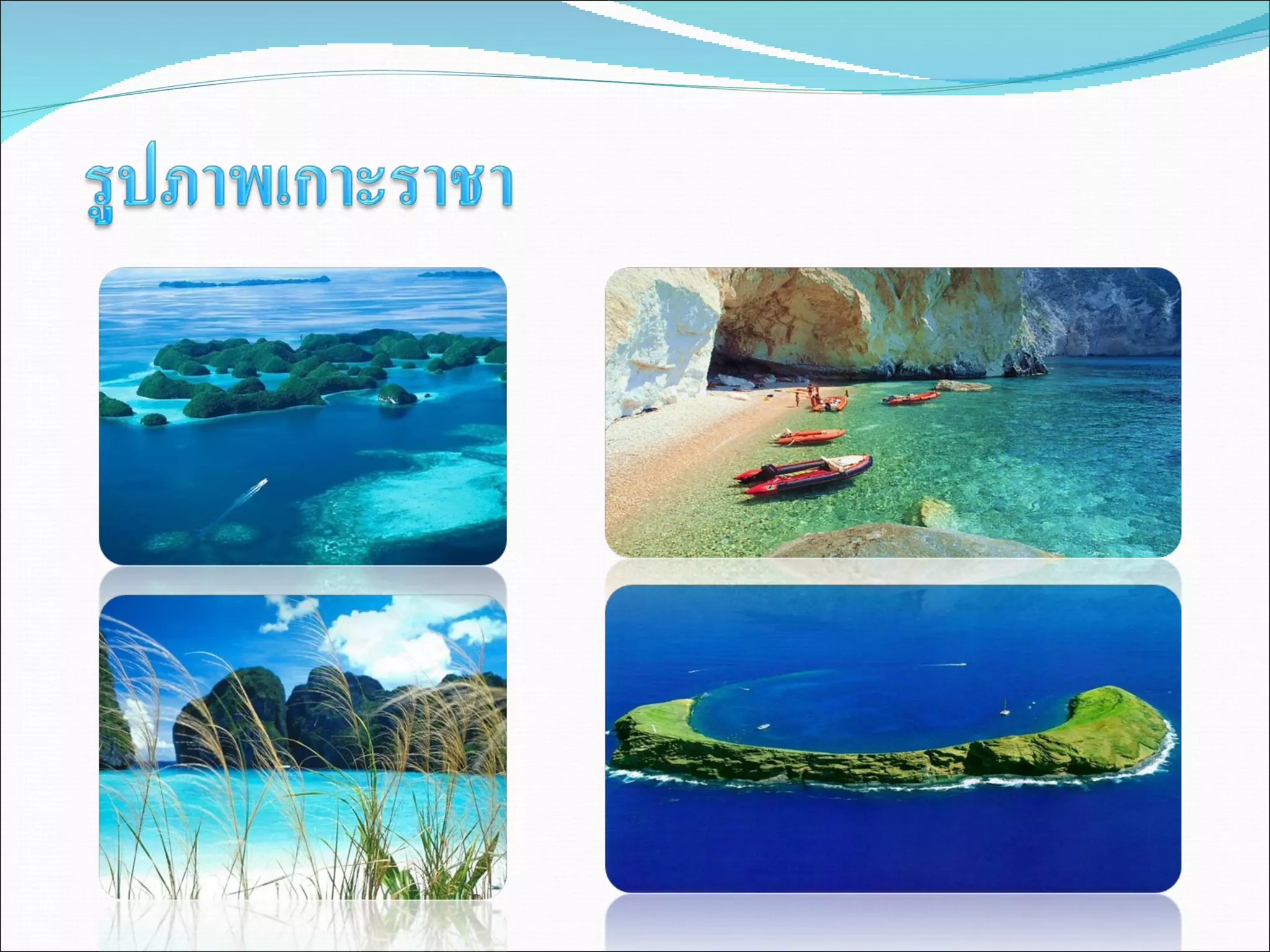 รูปภาพเกาะราชา